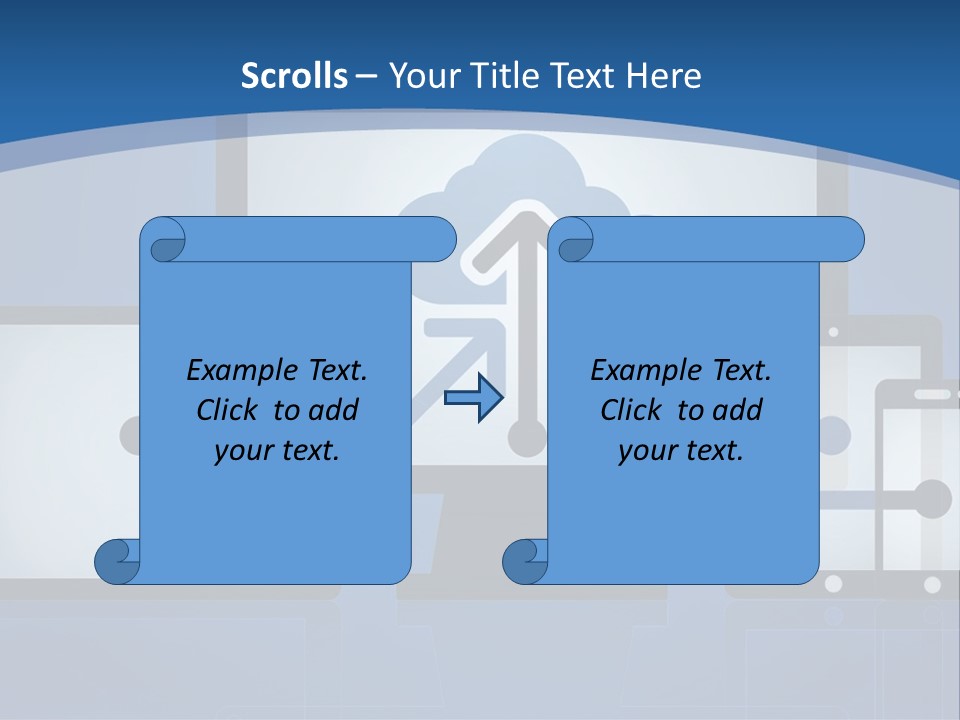 Scrolls – Your Title Text Here

Example Text. Click to add your text.

Example Text. Click to add your text.